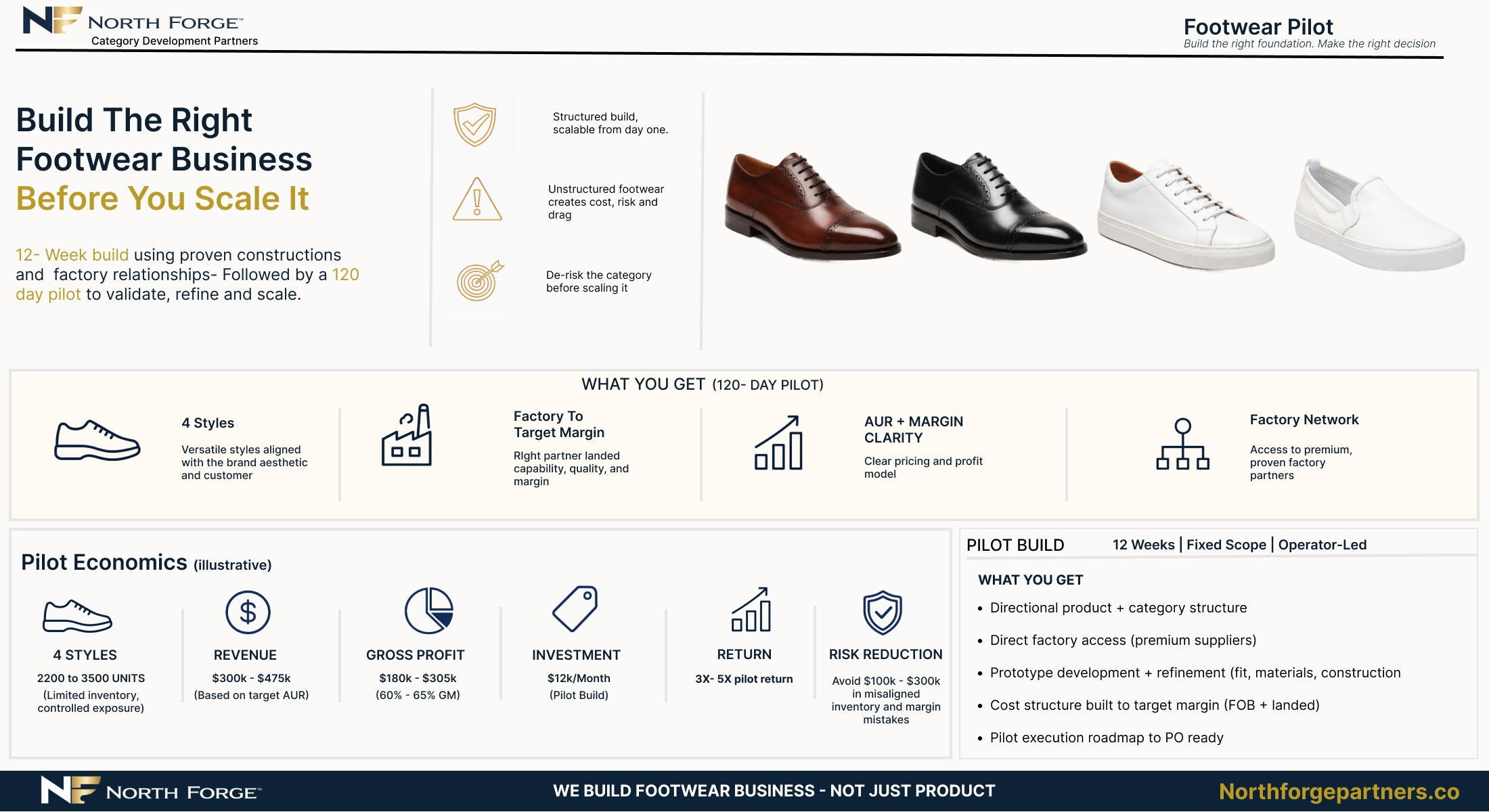 NF NORTH FORGE™
Category Development Partners

Footwear Pilot
Build the right foundation. Make the right decision

Build The Right Footwear Business Before You Scale It

12- Week build using proven constructions and factory relationships- Followed by a 120 day pilot to validate, refine and scale.

Structured build, scalable from day one.

Unstructured footwear creates cost, risk and drag

De-risk the category before scaling it

WHAT YOU GET (120- DAY PILOT)

4 Styles
Versatile styles aligned with the brand aesthetic and customer

Factory To Target Margin
RIght partner landed capability, quality, and margin

AUR + MARGIN CLARITY
Clear pricing and profit model

Factory Network
Access to premium, proven factory partners

Pilot Economics (illustrative)

4 STYLES
2200 to 3500 UNITS
(Limited inventory, controlled exposure)

REVENUE
$300k - $475k
(Based on target AUR)

GROSS PROFIT
$180k - $305k
(60% - 65% GM)

INVESTMENT
$12k/Month
(Pilot Build)

RETURN
3X- 5X pilot return

RISK REDUCTION
Avoid $100k - $300k in misaligned inventory and margin mistakes

PILOT BUILD 12 Weeks | Fixed Scope | Operator-Led

WHAT YOU GET
• Directional product + category structure
• Direct factory access (premium suppliers)
• Prototype development + refinement (fit, materials, construction
• Cost structure built to target margin (FOB + landed)
• Pilot execution roadmap to PO ready

NF NORTH FORGE™
WE BUILD FOOTWEAR BUSINESS - NOT JUST PRODUCT
Northforgepartners.co